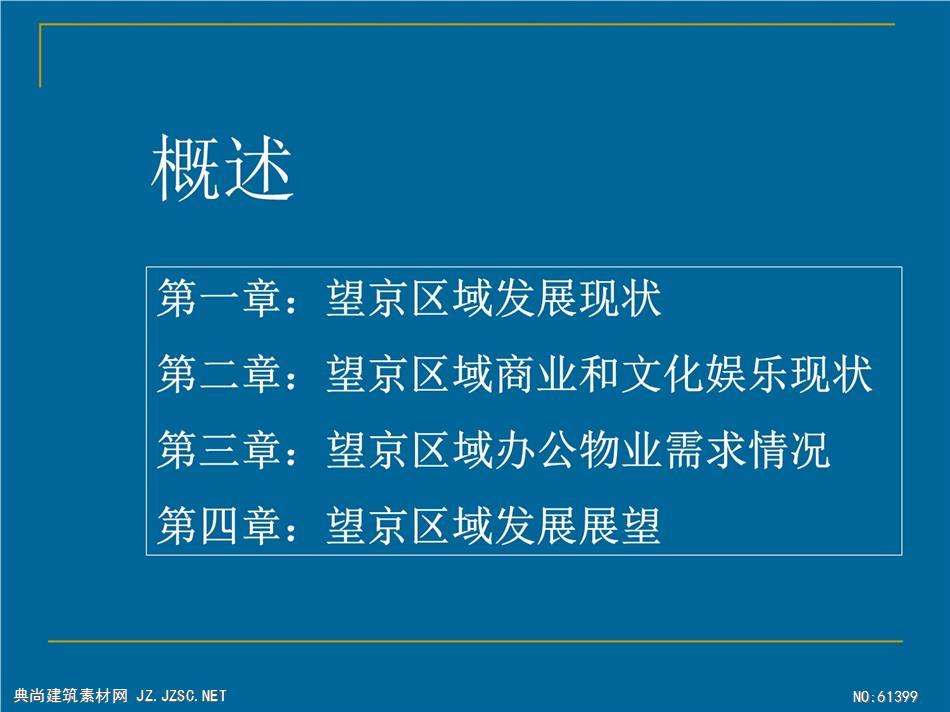 概述

第一章：望京区域发展现状

第二章：望京区域商业和文化娱乐现状

第三章：望京区域办公物业需求情况

第四章：望京区域发展展望

典尚建筑素材网 JZ.JZSC.NET

NO:61399